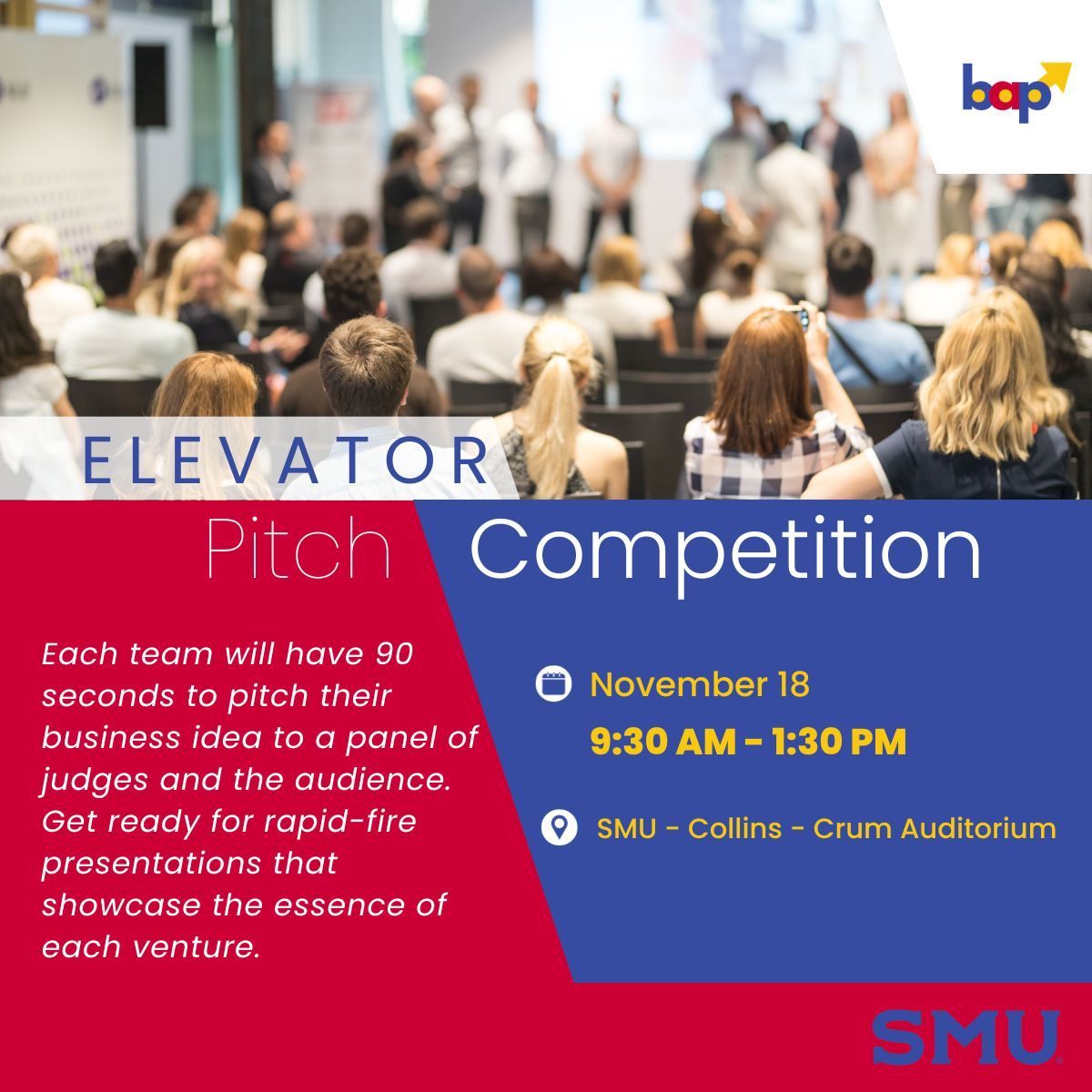 bap

ELEVATOR

Pitch Competition

Each team will have 90 seconds to pitch their business idea to a panel of judges and the audience. Get ready for rapid-fire presentations that showcase the essence of each venture.

November 18

9:30 AM - 1:30 PM

SMU - Collins - Crum Auditorium

SMU